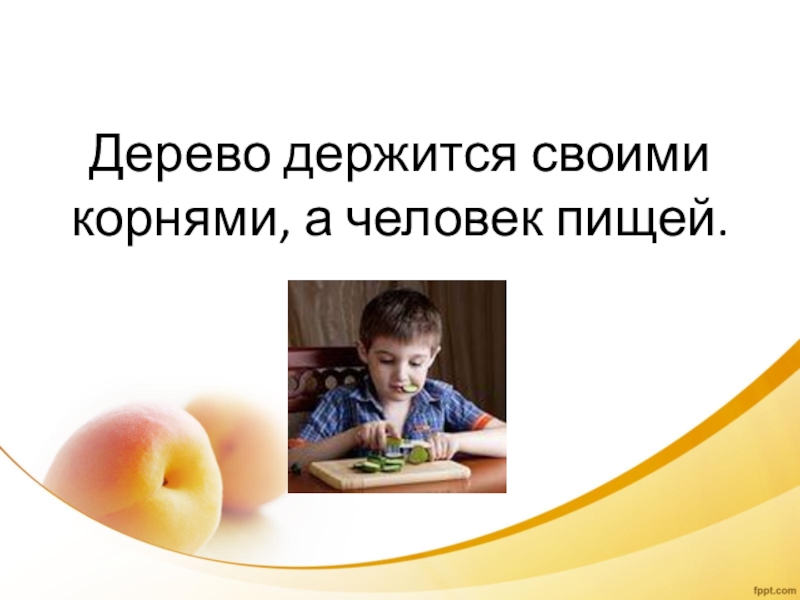 Дерево держится своими корнями, а человек пищей.

fppt.com